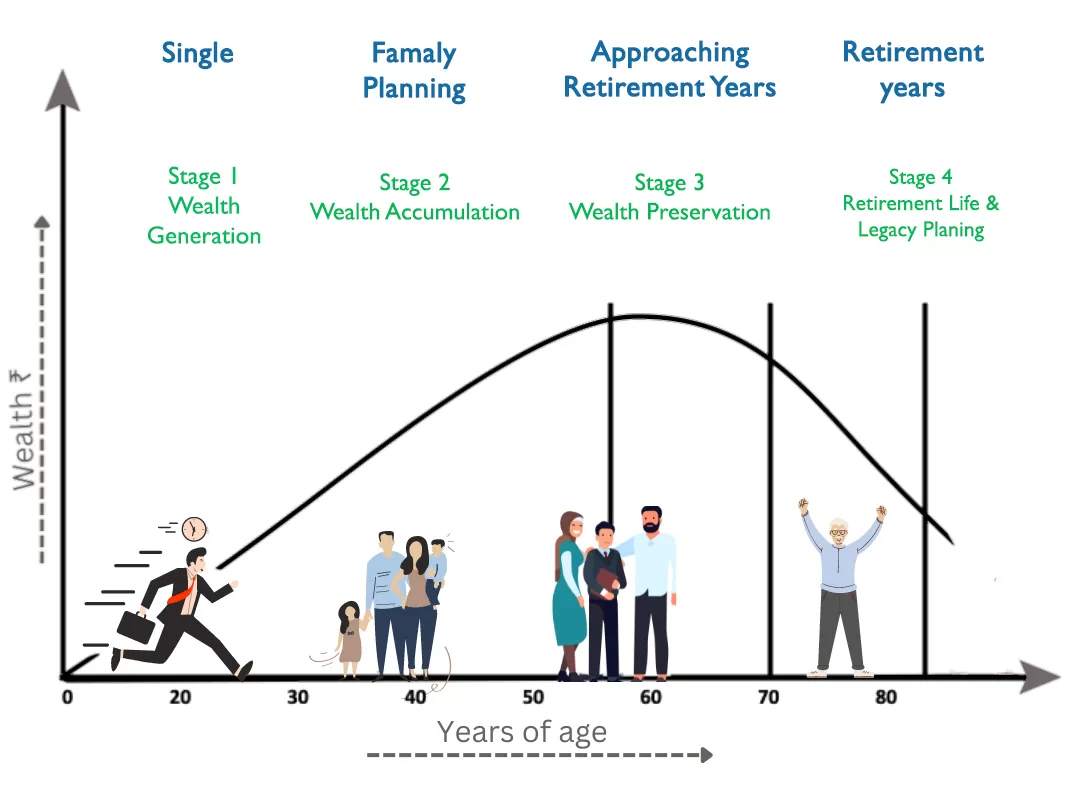 Single

Famaly Planning

Approaching Retirement Years

Retirement years

Stage 1 Wealth Generation

Stage 2 Wealth Accumulation

Stage 3 Wealth Preservation

Stage 4 Retirement Life & Legacy Planing

Wealth ₹

0 20 30 40 50 60 70 80

Years of age